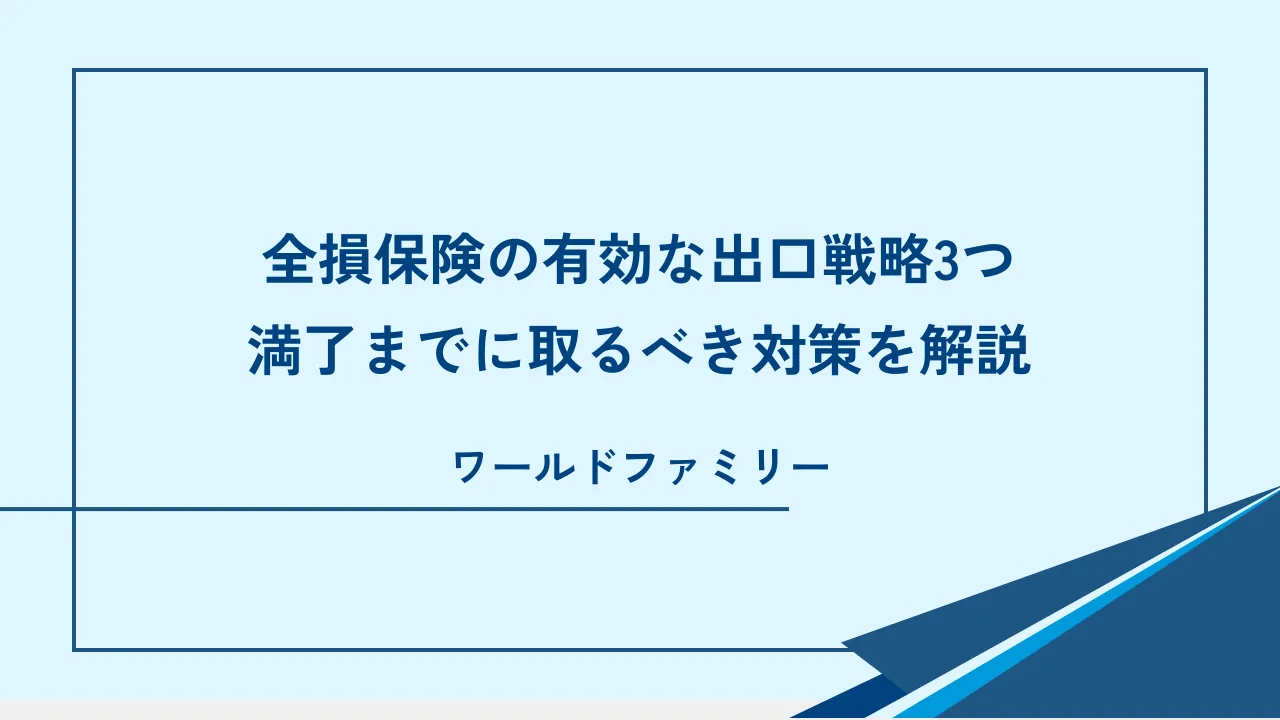 全損保険の有効な出口戦略3つ
満了までに取るべき対策を解説

ワールドファミリー